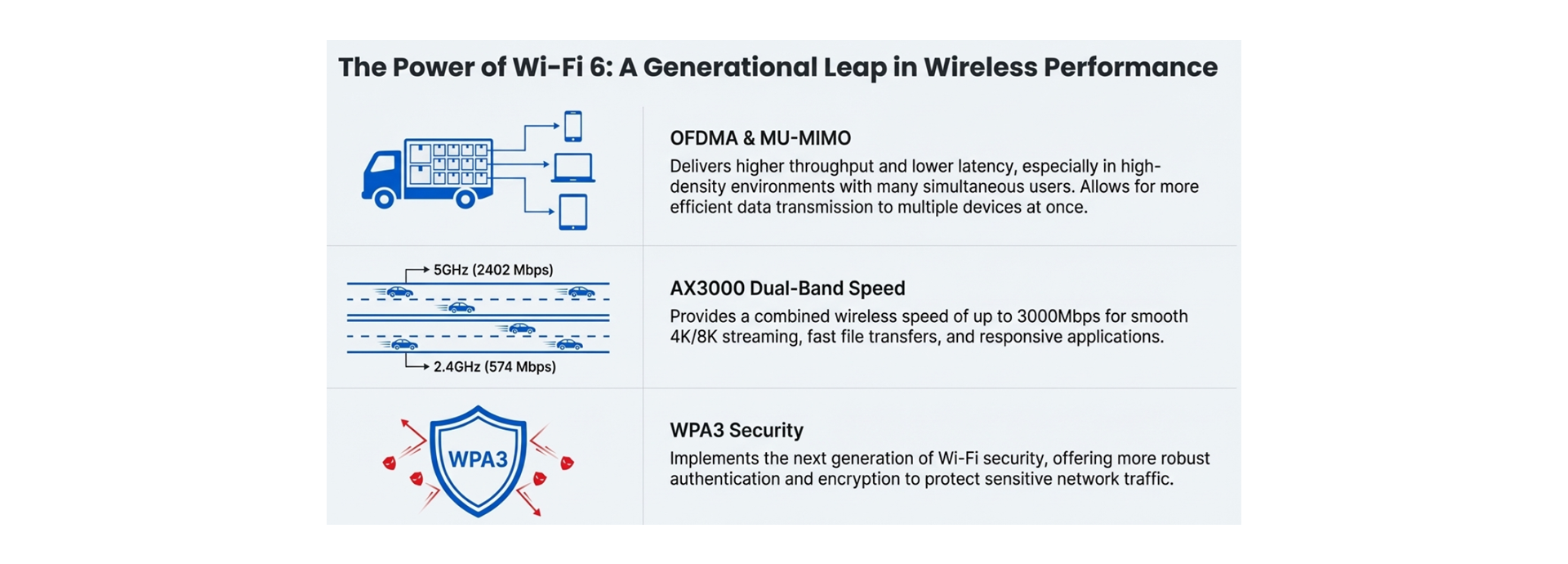 The Power of Wi-Fi 6: A Generational Leap in Wireless Performance

OFDMA & MU-MIMO
Delivers higher throughput and lower latency, especially in high-density environments with many simultaneous users. Allows for more efficient data transmission to multiple devices at once.

5GHz (2402 Mbps)
2.4GHz (574 Mbps)

AX3000 Dual-Band Speed
Provides a combined wireless speed of up to 3000Mbps for smooth 4K/8K streaming, fast file transfers, and responsive applications.

WPA3

WPA3 Security
Implements the next generation of Wi-Fi security, offering more robust authentication and encryption to protect sensitive network traffic.